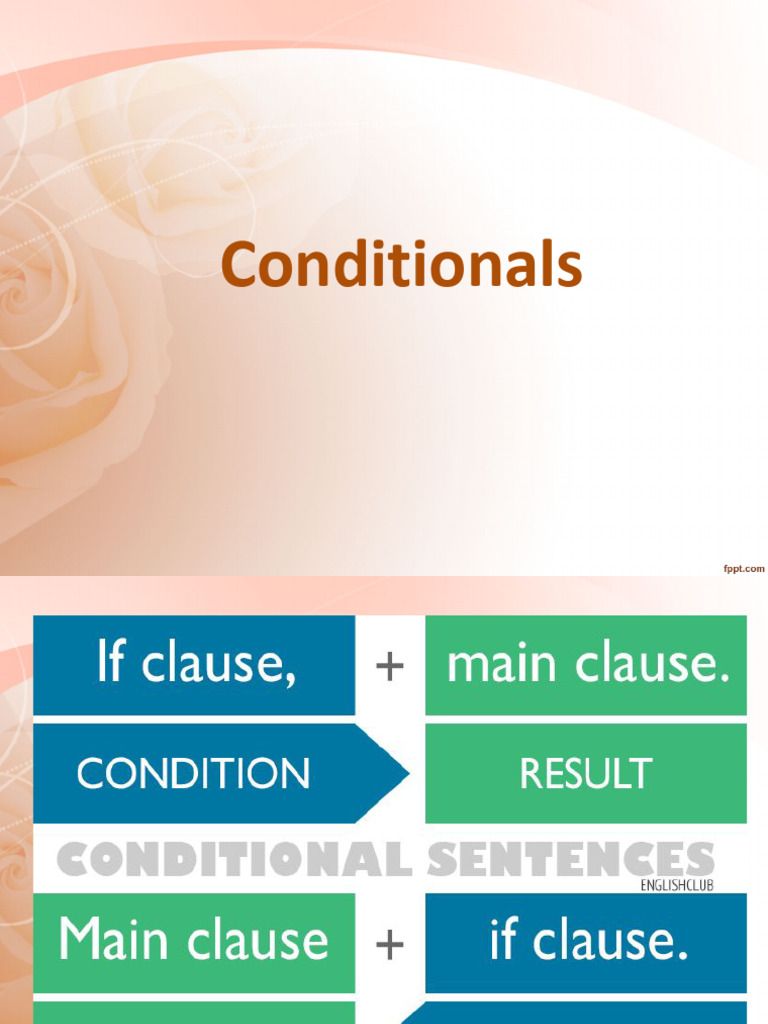 Conditionals

fppt.com

If clause, + main clause.

CONDITION

RESULT

CONDITIONAL SENTENCES

ENGLISHCLUB

Main clause + if clause.